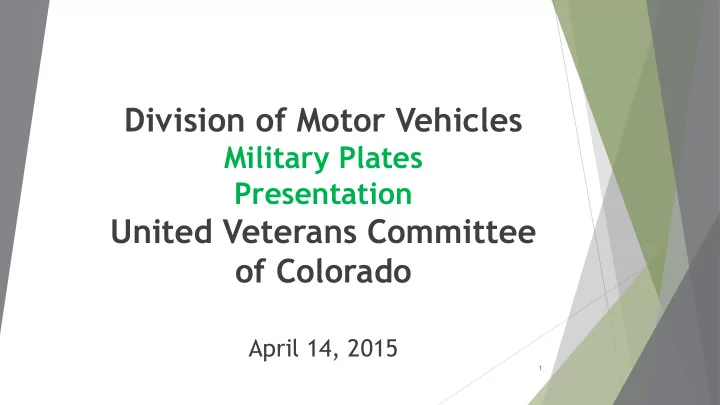 Division of Motor Vehicles
Military Plates Presentation
United Veterans Committee of Colorado

April 14, 2015

1